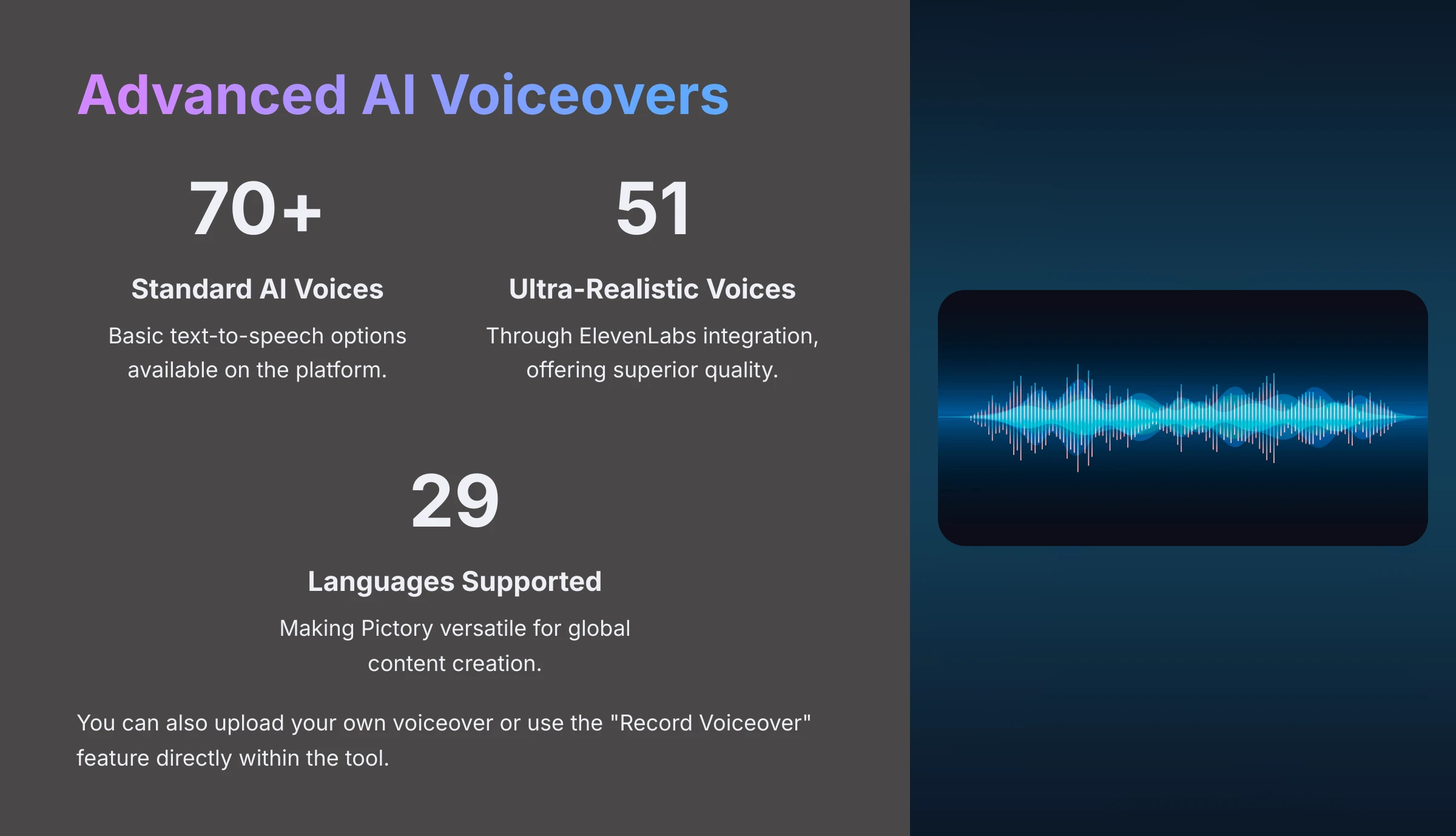 Advanced AI Voiceovers

70+

Standard AI Voices

Basic text-to-speech options available on the platform.

51

Ultra-Realistic Voices

Through ElevenLabs integration, offering superior quality.

29

Languages Supported

Making Pictory versatile for global content creation.

You can also upload your own voiceover or use the "Record Voiceover" feature directly within the tool.